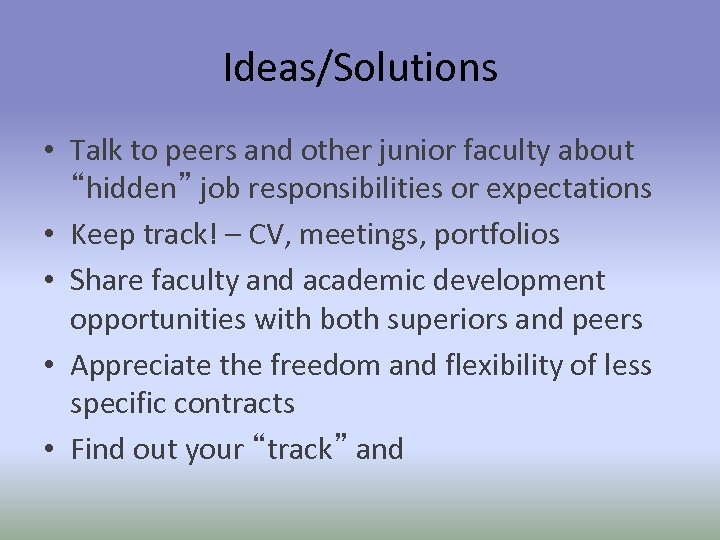 Ideas/Solutions

• Talk to peers and other junior faculty about “hidden” job responsibilities or expectations
• Keep track! – CV, meetings, portfolios
• Share faculty and academic development opportunities with both superiors and peers
• Appreciate the freedom and flexibility of less specific contracts
• Find out your “track” and